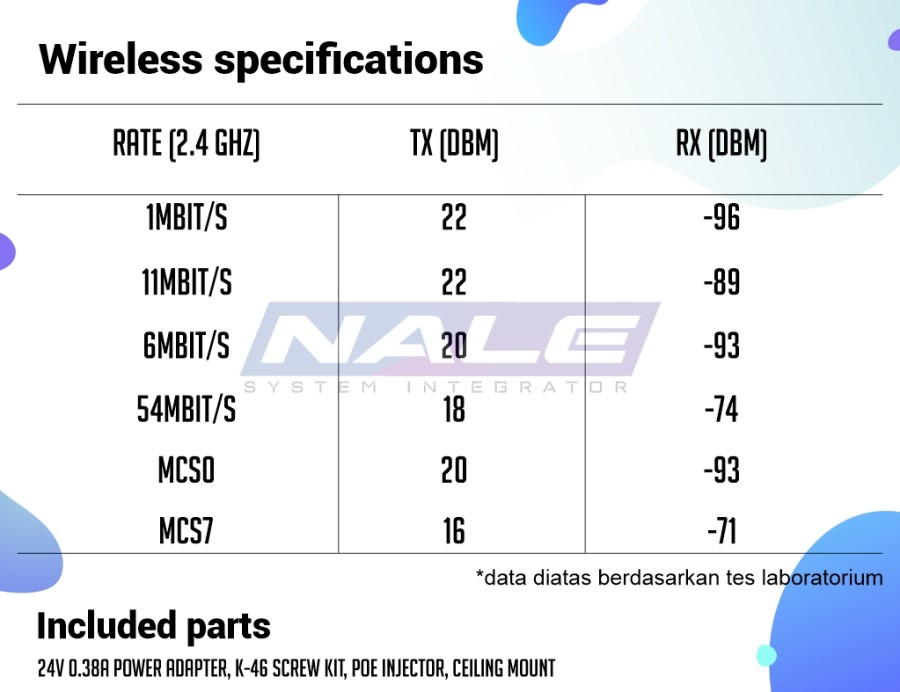 Wireless specifications

| RATE (2.4 GHZ) | TX (DBM) | RX (DBM) |
|---|---|---|
| 1MBIT/S | 22 | -96 |
| 11MBIT/S | 22 | -89 |
| 6MBIT/S | 20 | -93 |
| 54MBIT/S | 18 | -74 |
| MCS0 | 20 | -93 |
| MCS7 | 16 | -71 |

NALE
SYSTEM INTEGRATOR

*data diatas berdasarkan tes laboratorium

Included parts

24V 0.38A POWER ADAPTER, K-46 SCREW KIT, POE INJECTOR, CEILING MOUNT